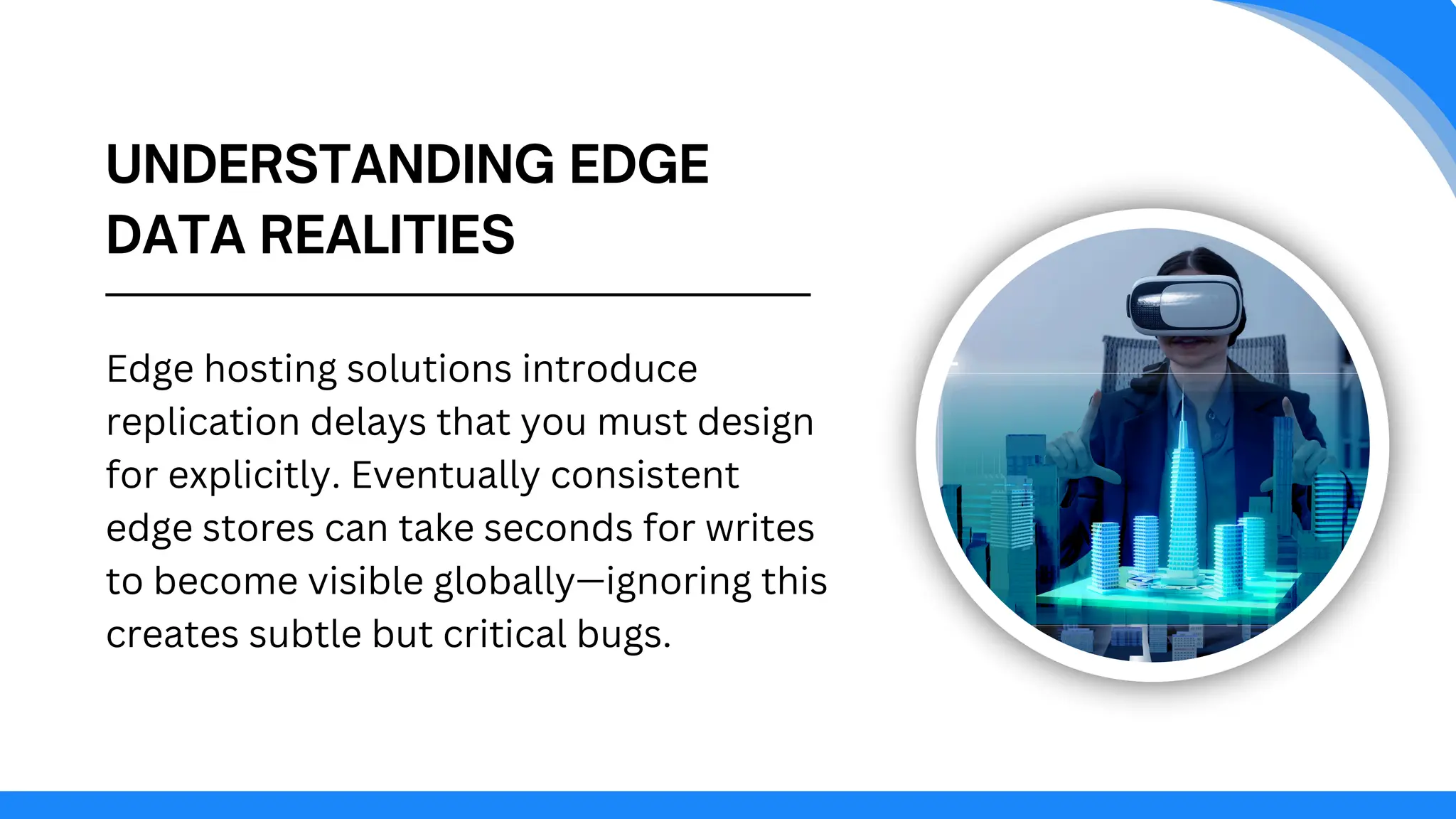 UNDERSTANDING EDGE DATA REALITIES

Edge hosting solutions introduce replication delays that you must design for explicitly. Eventually consistent edge stores can take seconds for writes to become visible globally—ignoring this creates subtle but critical bugs.